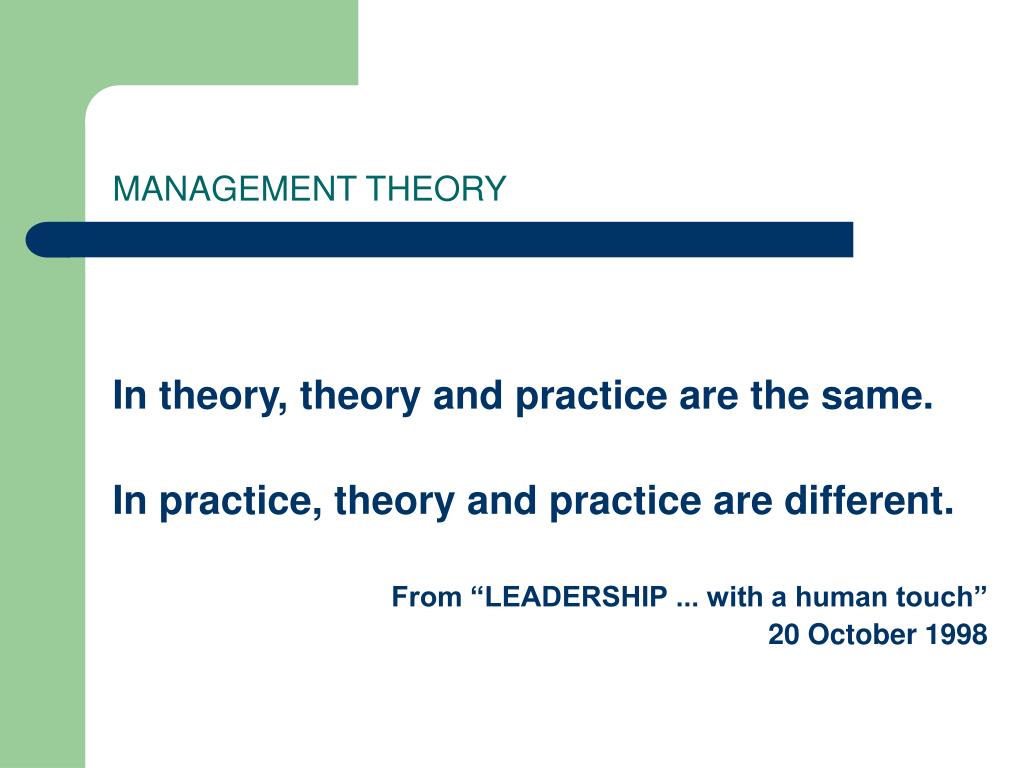 MANAGEMENT THEORY

In theory, theory and practice are the same.

In practice, theory and practice are different.

From “LEADERSHIP ... with a human touch”
20 October 1998